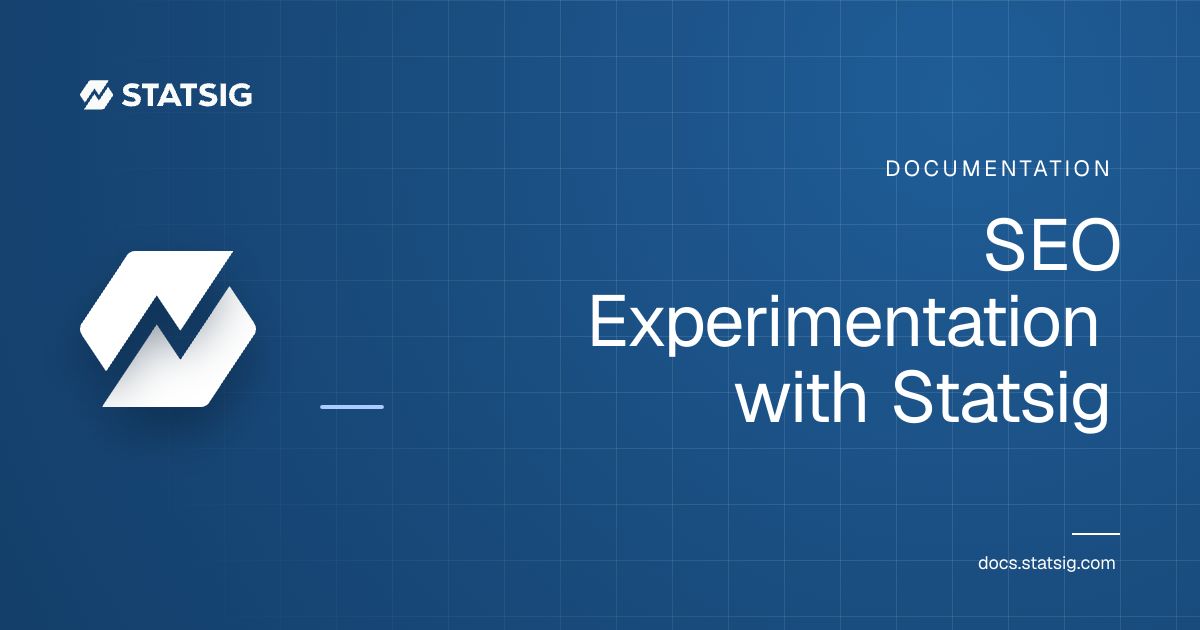 STATSIG

DOCUMENTATION

SEO
Experimentation
with Statsig

docs.statsig.com